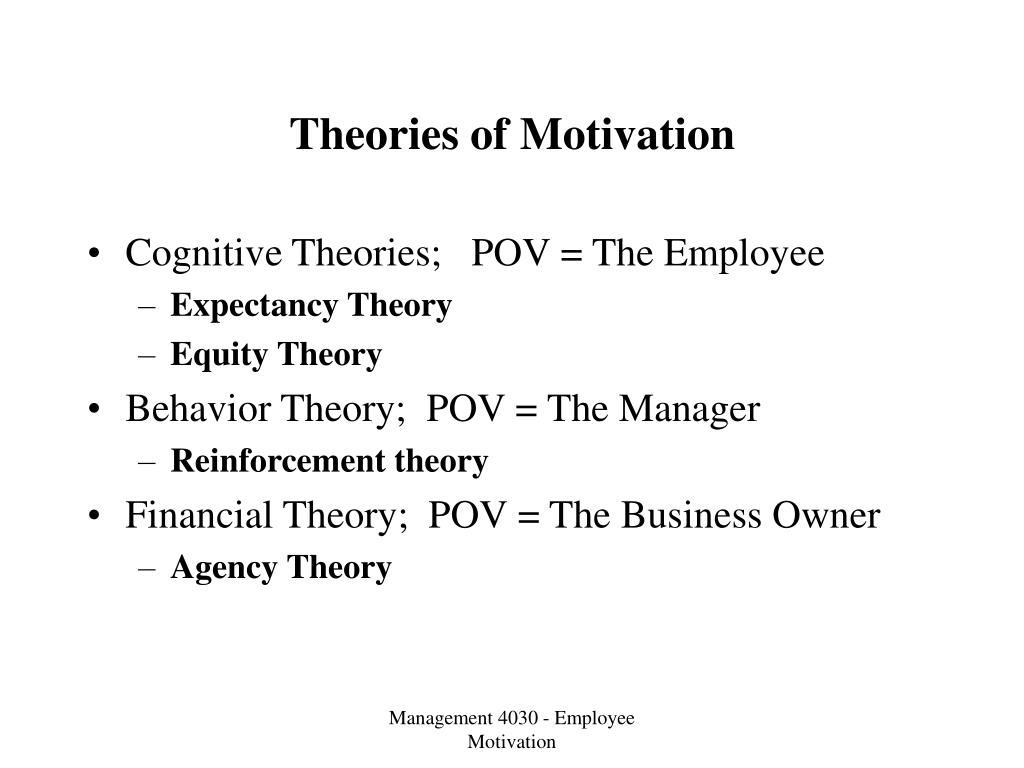 Theories of Motivation

• Cognitive Theories; POV = The Employee
– Expectancy Theory
– Equity Theory
• Behavior Theory; POV = The Manager
– Reinforcement theory
• Financial Theory; POV = The Business Owner
– Agency Theory

Management 4030 - Employee Motivation